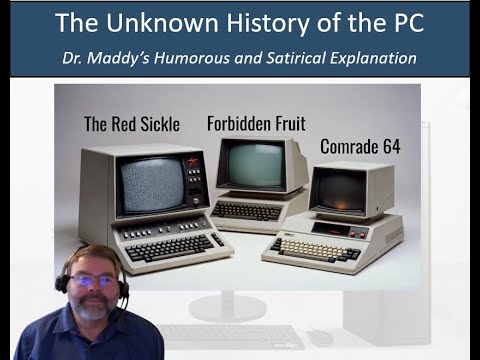 The Unknown History of the PC

Dr. Maddy's Humorous and Satirical Explanation

The Red Sickle

Forbidden Fruit

Comrade 64